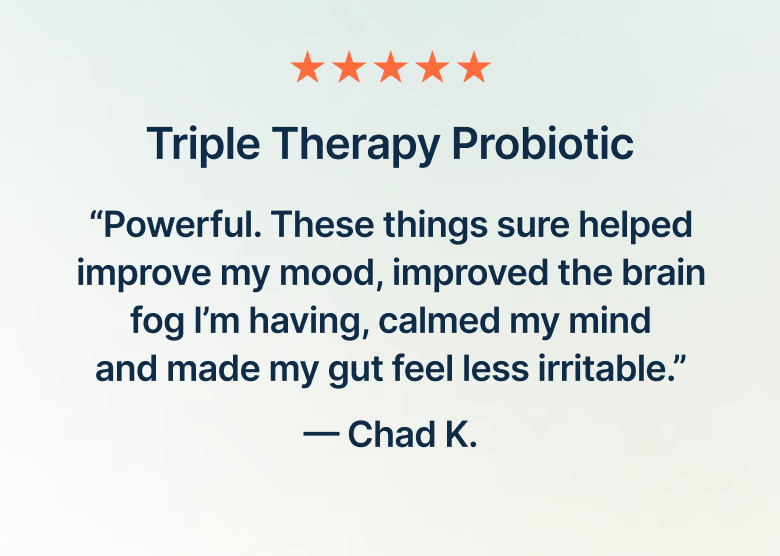 ★★★★★

Triple Therapy Probiotic

“Powerful. These things sure helped improve my mood, improved the brain fog I’m having, calmed my mind and made my gut feel less irritable.”

— Chad K.